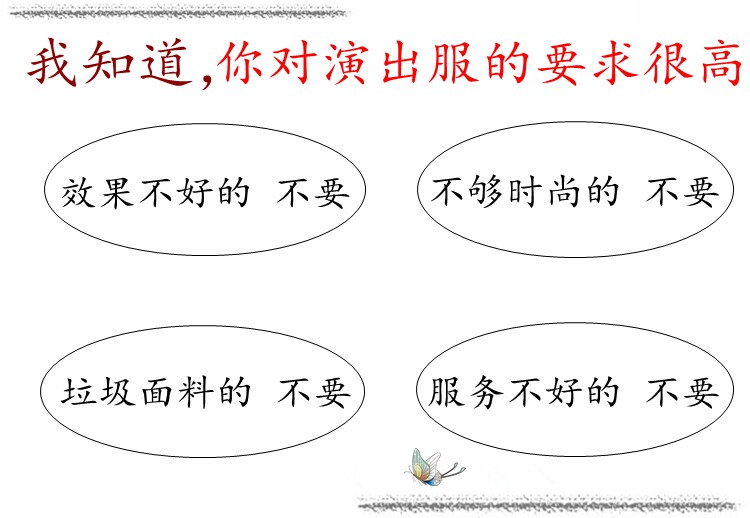 我知道,你对演出服的要求很高

效果不好的 不要

不够时尚的 不要

垃圾面料的 不要

服务不好的 不要